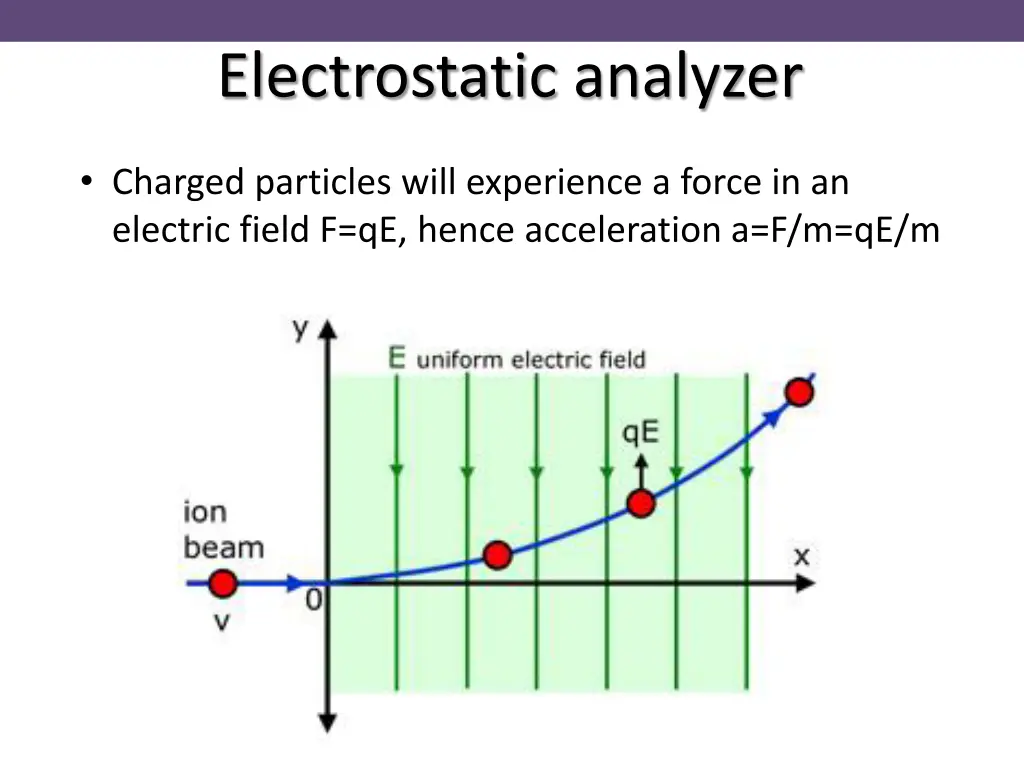 Electrostatic analyzer

• Charged particles will experience a force in an electric field F=qE, hence acceleration a=F/m=qE/m

y
E uniform electric field
qE
ion beam
x
v
0